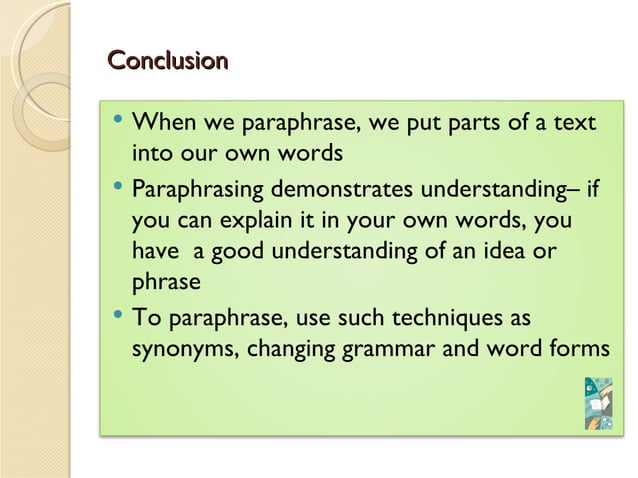 Conclusion

• When we paraphrase, we put parts of a text into our own words

• Paraphrasing demonstrates understanding– if you can explain it in your own words, you have a good understanding of an idea or phrase

• To paraphrase, use such techniques as synonyms, changing grammar and word forms